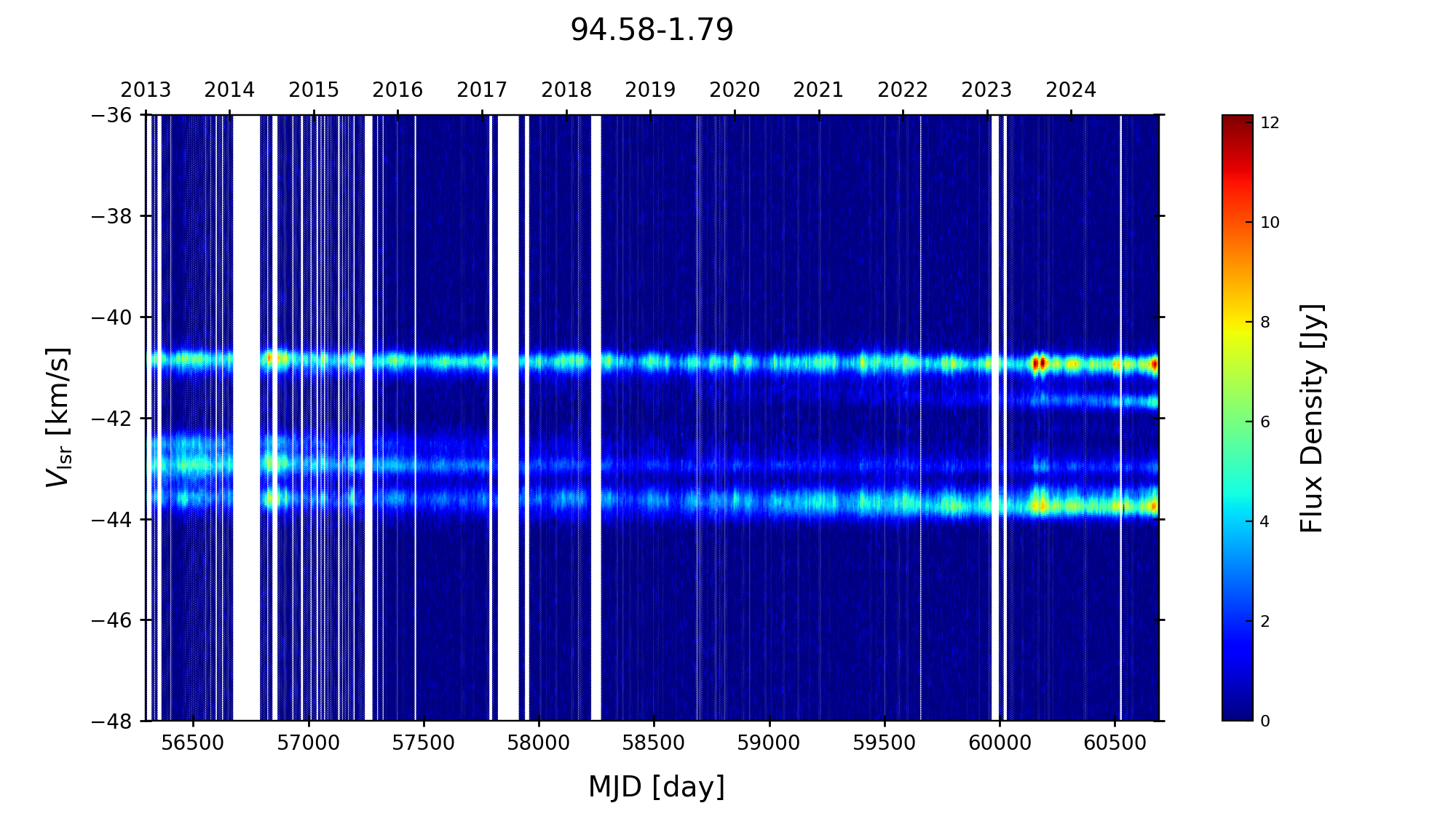 94.58-1.79

2013 2014 2015 2016 2017 2018 2019 2020 2021 2022 2023 2024

−36
−38
−40
−42
−44
−46
−48

$V_{\mathrm{lsr}}$ [km/s]

56500 57000 57500 58000 58500 59000 59500 60000 60500

MJD [day]

12
10
8
6
4
2
0

Flux Density [Jy]